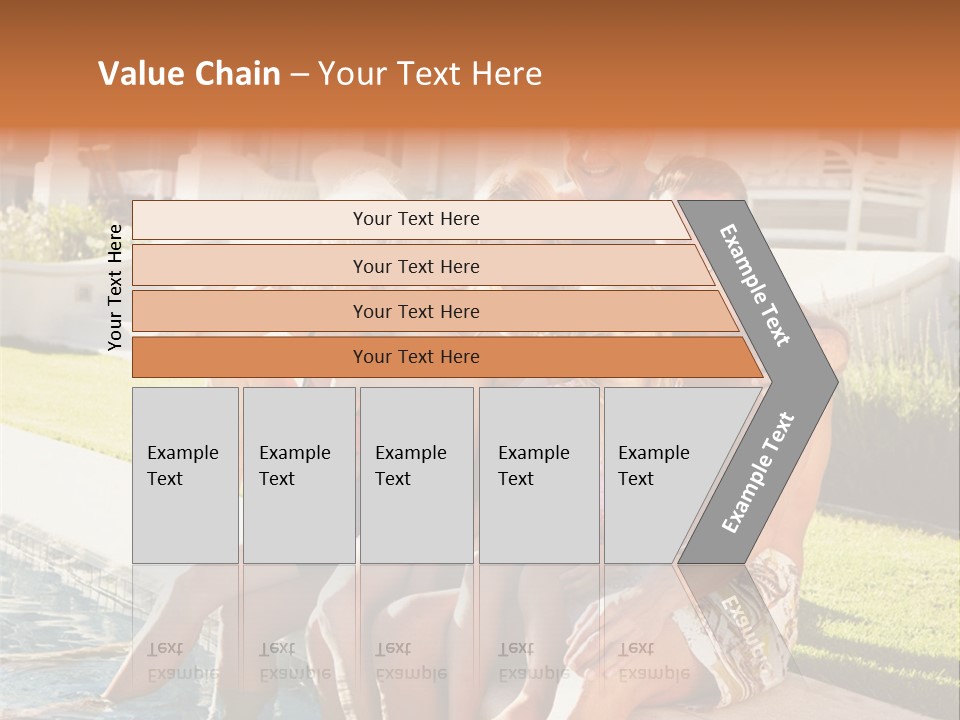 Value Chain – Your Text Here

Your Text Here

Your Text Here

Your Text Here

Your Text Here

Your Text Here

Example Text

Example Text

Example Text

Example Text

Example Text

Example Text

Example Text